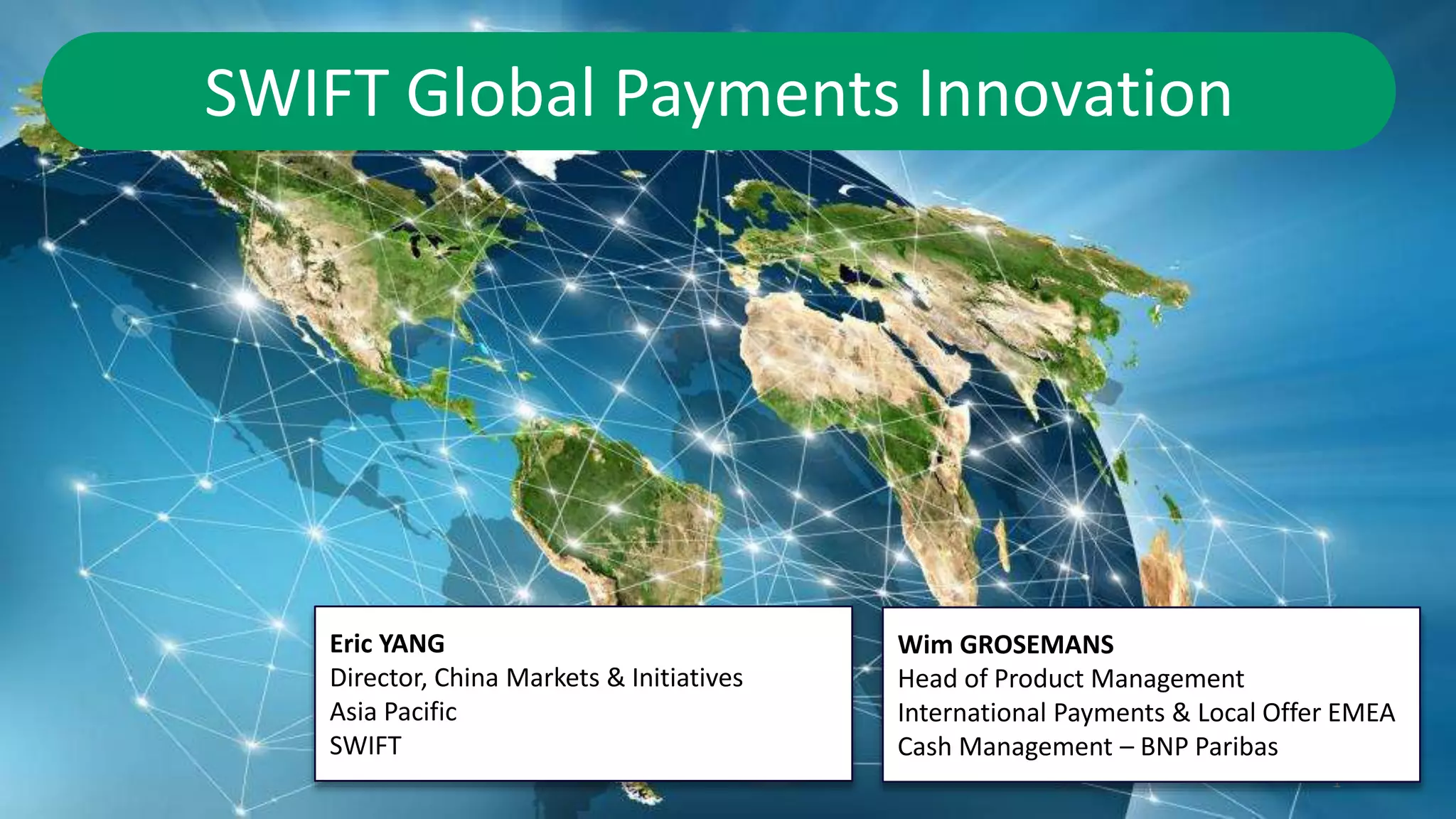 SWIFT Global Payments Innovation

Eric YANG
Director, China Markets & Initiatives
Asia Pacific
SWIFT

Wim GROSEMANS
Head of Product Management
International Payments & Local Offer EMEA
Cash Management – BNP Paribas